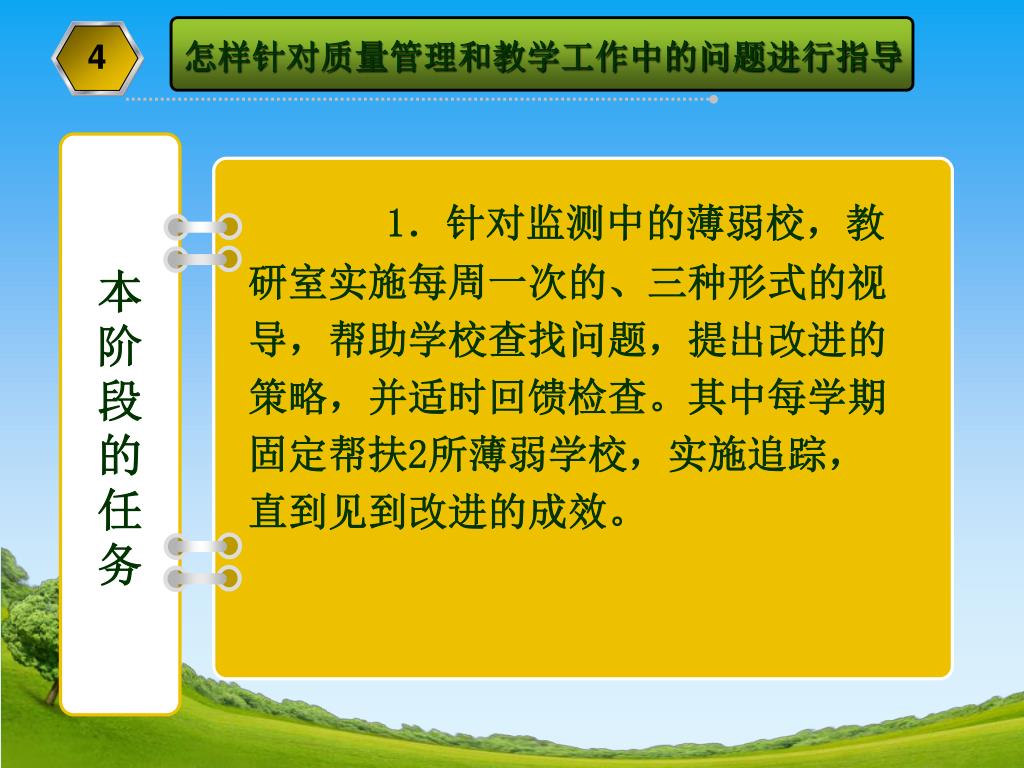 4

怎样针对质量管理和教学工作中的问题进行指导

本阶段的任务

1．针对监测中的薄弱校，教研室实施每周一次的、三种形式的视导，帮助学校查找问题，提出改进的策略，并适时回馈检查。其中每学期固定帮扶2所薄弱学校，实施追踪，直到见到改进的成效。